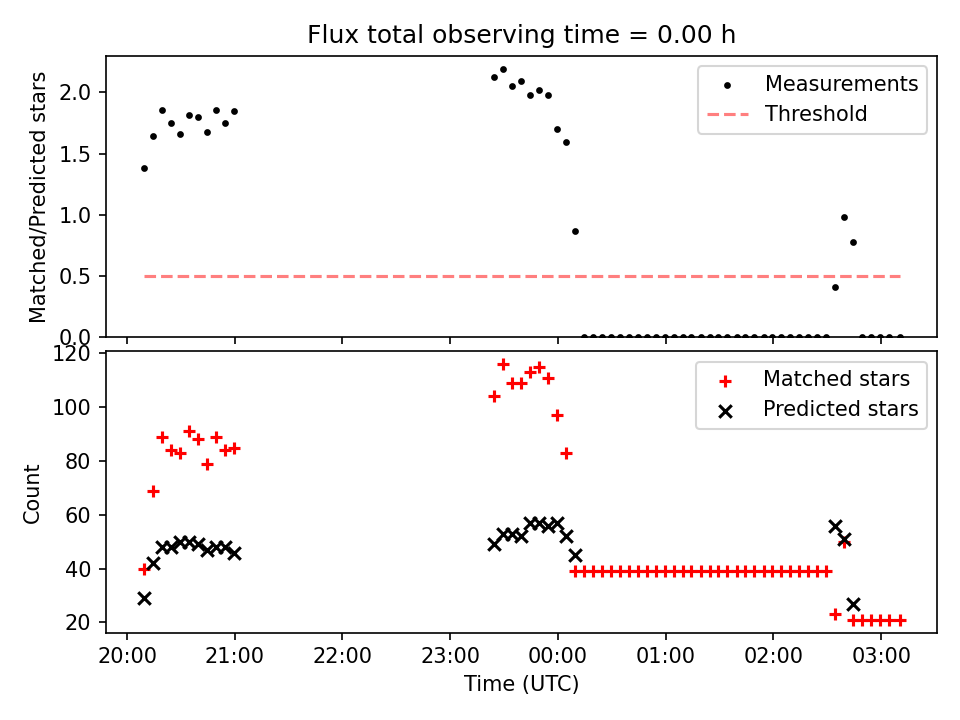 Flux total observing time = 0.00 h

Matched/Predicted stars

2.0
1.5
1.0
0.5
0.0

Measurements
Threshold

Count

120
100
80
60
40
20

Matched stars
Predicted stars

20:00
21:00
22:00
23:00
00:00
01:00
02:00
03:00

Time (UTC)